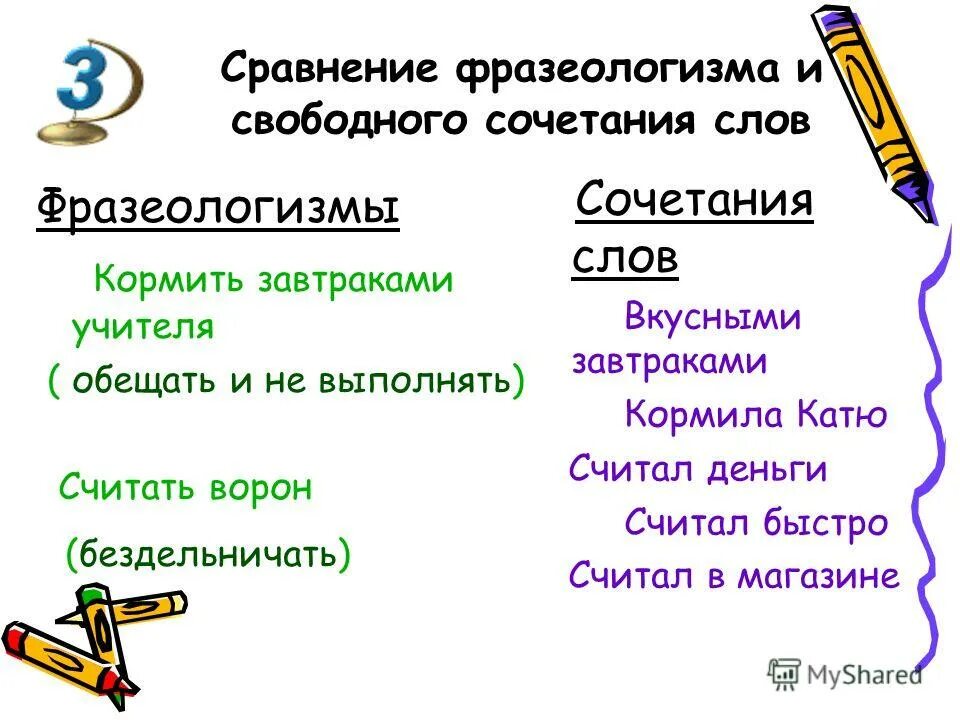 3

Сравнение фразеологизма и свободного сочетания слов

Фразеологизмы

Кормить завтраками учителя

( обещать и не выполнять)

Считать ворон

(бездельничать)

Сочетания слов

Вкусными завтраками

Кормила Катю

Считал деньги

Считал быстро

Считал в магазине

MyShared